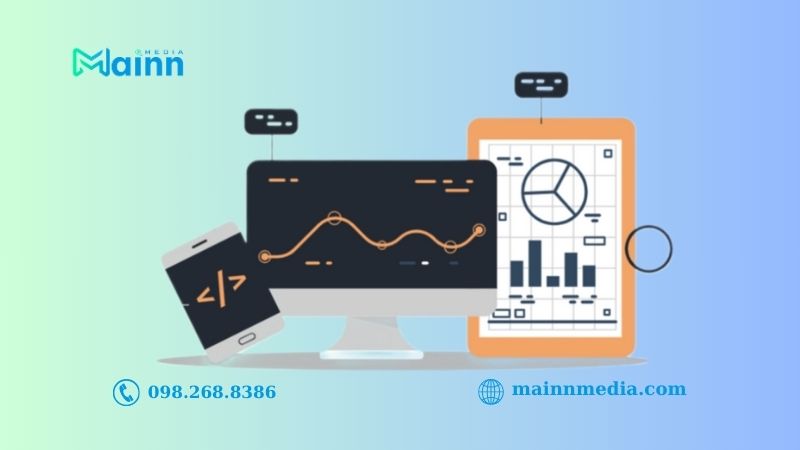 Mainn
MEDIA

</>

098.268.8386

mainnmedia.com